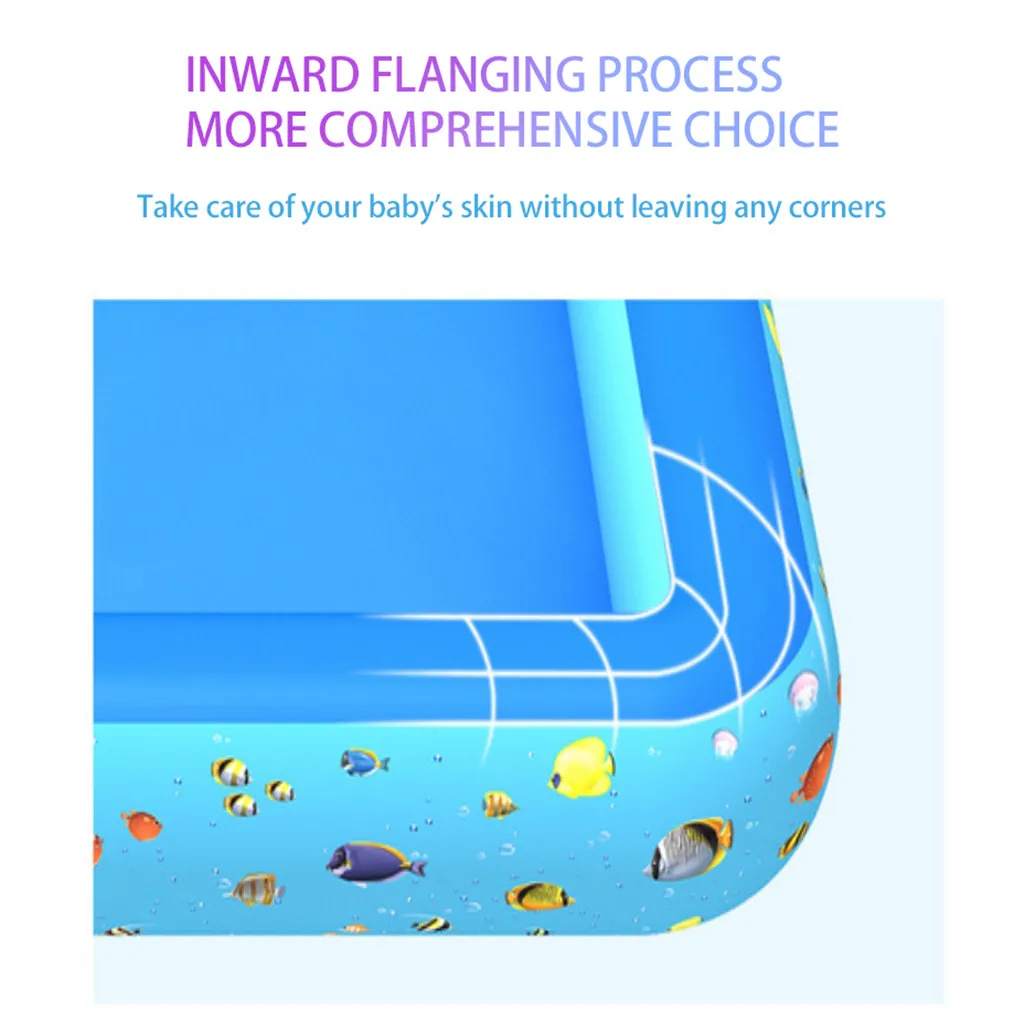 INWARD FLANGING PROCESS
MORE COMPREHENSIVE CHOICE

Take care of your baby's skin without leaving any corners